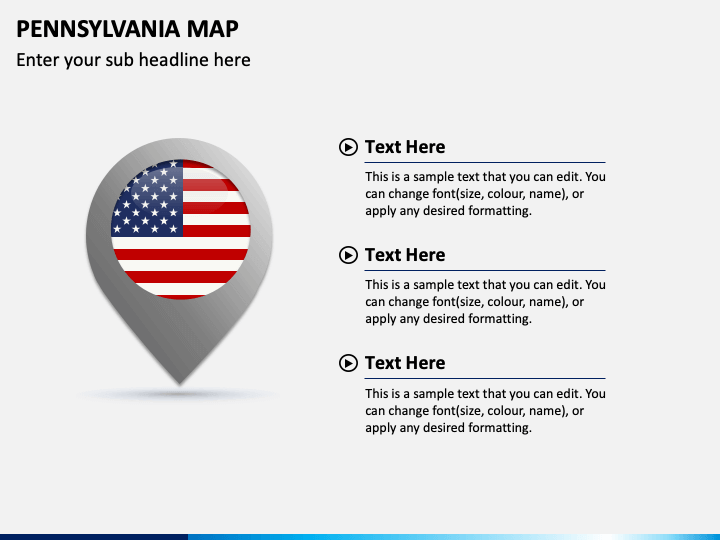 PENNSYLVANIA MAP
Enter your sub headline here

Text Here
This is a sample text that you can edit. You can change font(size, colour, name), or apply any desired formatting.

Text Here
This is a sample text that you can edit. You can change font(size, colour, name), or apply any desired formatting.

Text Here
This is a sample text that you can edit. You can change font(size, colour, name), or apply any desired formatting.